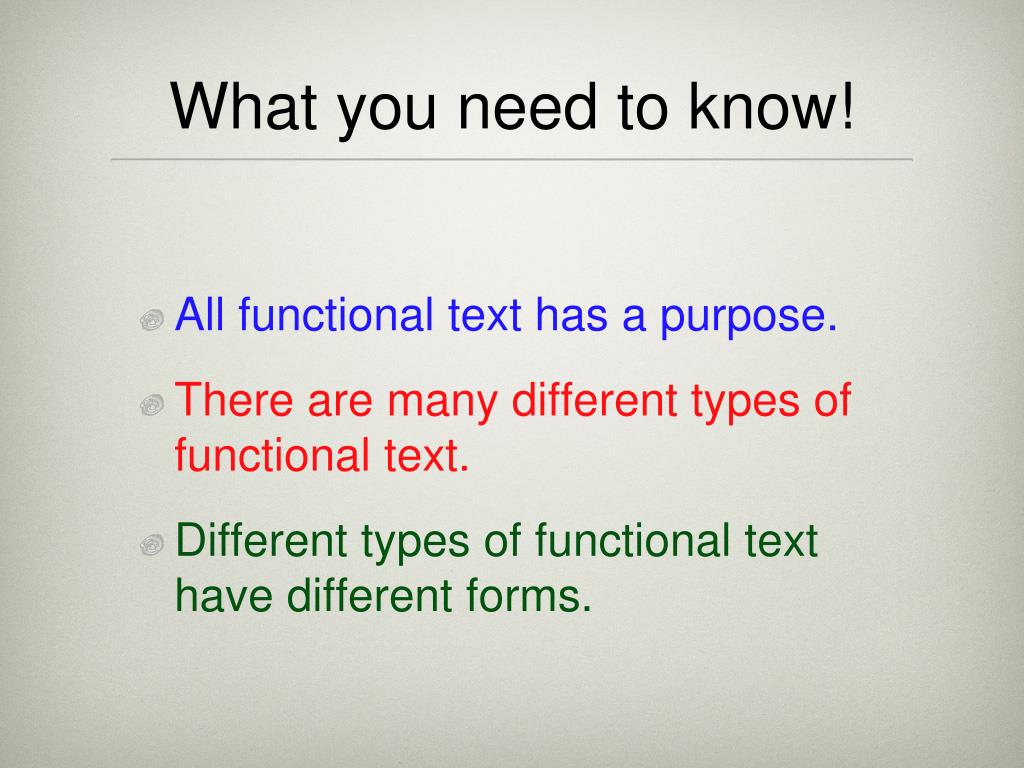 What you need to know!

All functional text has a purpose.

There are many different types of functional text.

Different types of functional text have different forms.